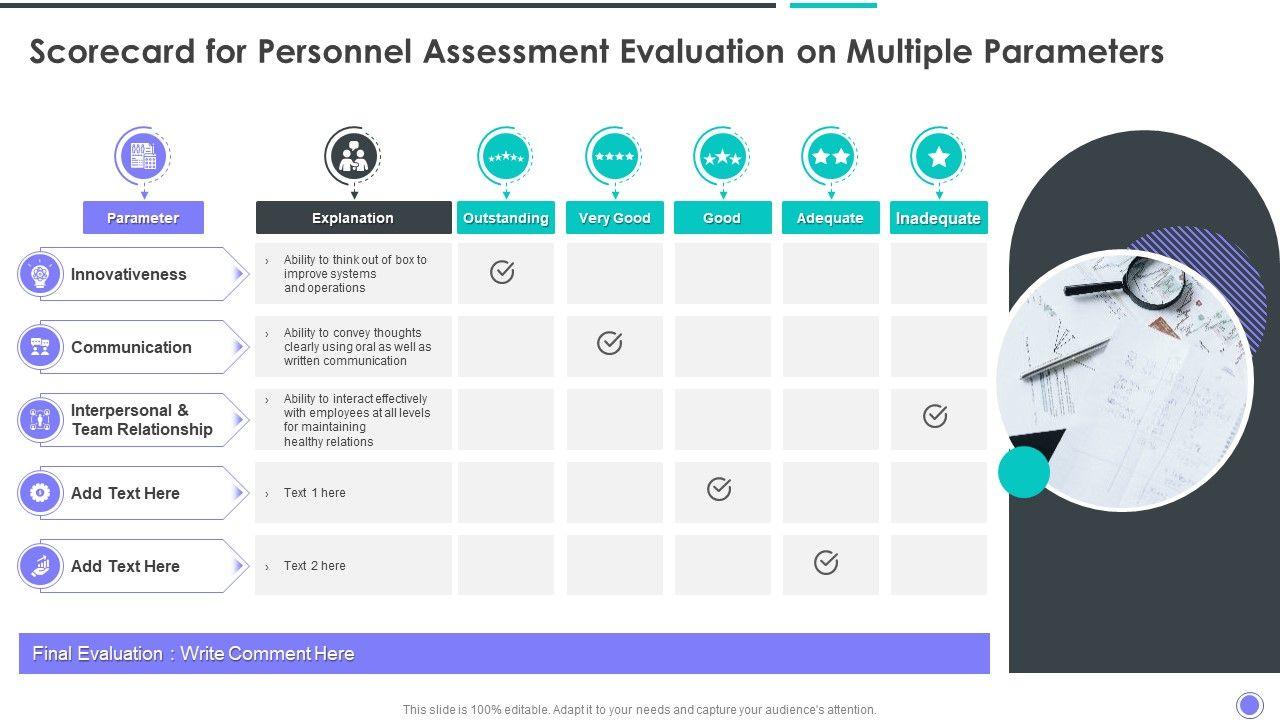 Scorecard for Personnel Assessment Evaluation on Multiple Parameters

| Parameter | Explanation | Outstanding | Very Good | Good | Adequate | Inadequate |
|---|---|---|---|---|---|---|
| Innovativeness | › Ability to think out of box to improve systems and operations | ✓ | | | | |
| Communication | › Ability to convey thoughts clearly using oral as well as written communication | | ✓ | | | |
| Interpersonal & Team Relationship | › Ability to interact effectively with employees at all levels for maintaining healthy relations | | | | | ✓ |
| Add Text Here | › Text 1 here | | | ✓ | | |
| Add Text Here | › Text 2 here | | | | ✓ | |

Final Evaluation : Write Comment Here

This slide is 100% editable. Adapt it to your needs and capture your audience's attention.